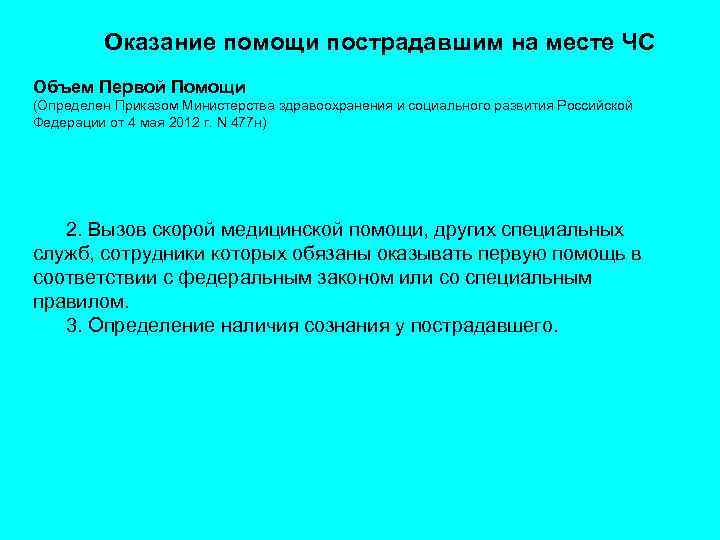 Оказание помощи пострадавшим на месте ЧС

Объем Первой Помощи
(Определен Приказом Министерства здравоохранения и социального развития Российской Федерации от 4 мая 2012 г. N 477н)

2. Вызов скорой медицинской помощи, других специальных служб, сотрудники которых обязаны оказывать первую помощь в соответствии с федеральным законом или со специальным правилом.

3. Определение наличия сознания у пострадавшего.